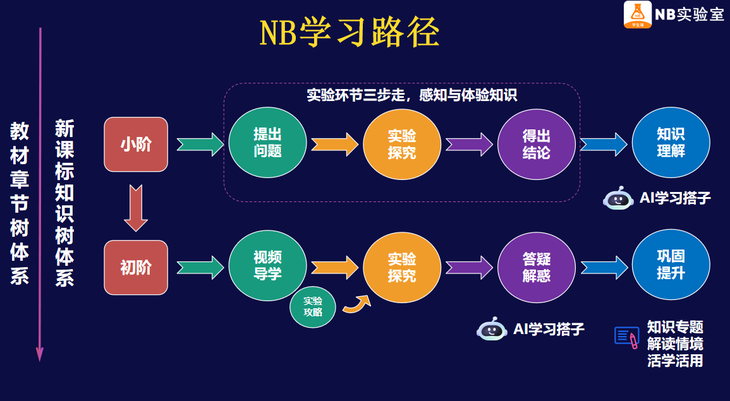 NB实验室

NB学习路径

教材章节树体系

新课标知识树体系

实验环节三步走，感知与体验知识

小阶

提出问题

实验探究

得出结论

知识理解

AI学习搭子

初阶

视频导学

实验攻略

实验探究

答疑解惑

巩固提升

AI学习搭子

知识专题
解读情境
活学活用